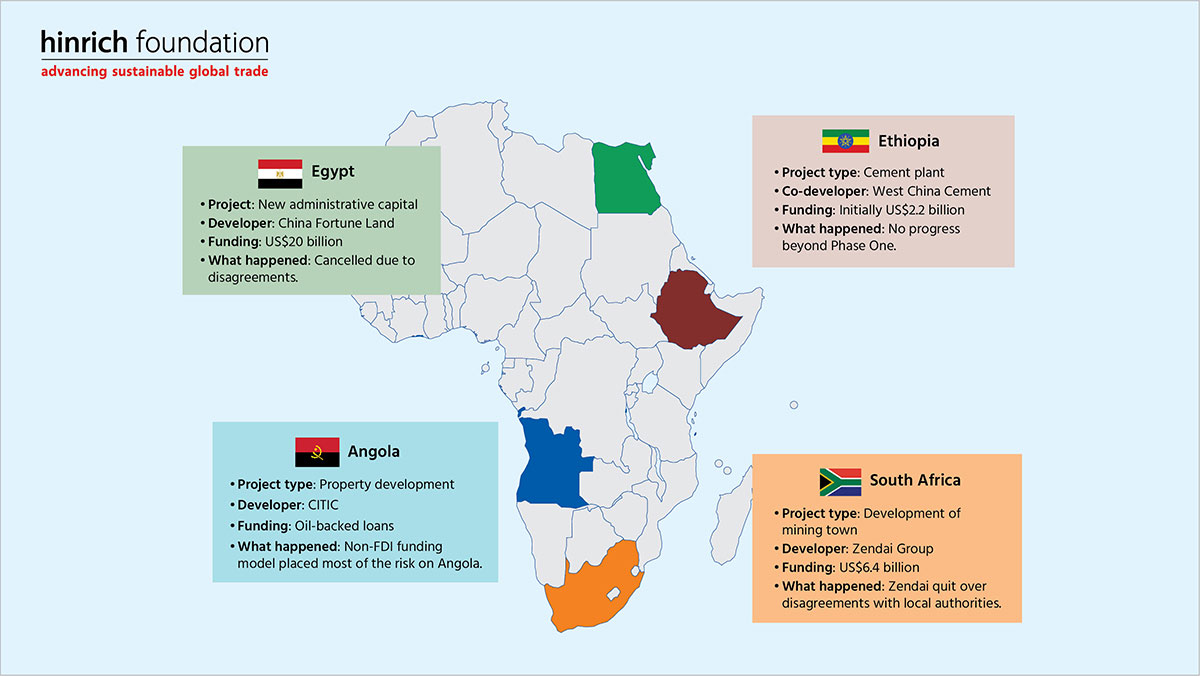 hinrich foundation
advancing sustainable global trade

Egypt
• Project: New administrative capital
• Developer: China Fortune Land
• Funding: US$20 billion
• What happened: Cancelled due to disagreements.

Ethiopia
• Project type: Cement plant
• Co-developer: West China Cement
• Funding: Initially US$2.2 billion
• What happened: No progress beyond Phase One.

Angola
• Project type: Property development
• Developer: CITIC
• Funding: Oil-backed loans
• What happened: Non-FDI funding model placed most of the risk on Angola.

South Africa
• Project type: Development of mining town
• Developer: Zendai Group
• Funding: US$6.4 billion
• What happened: Zendai quit over disagreements with local authorities.